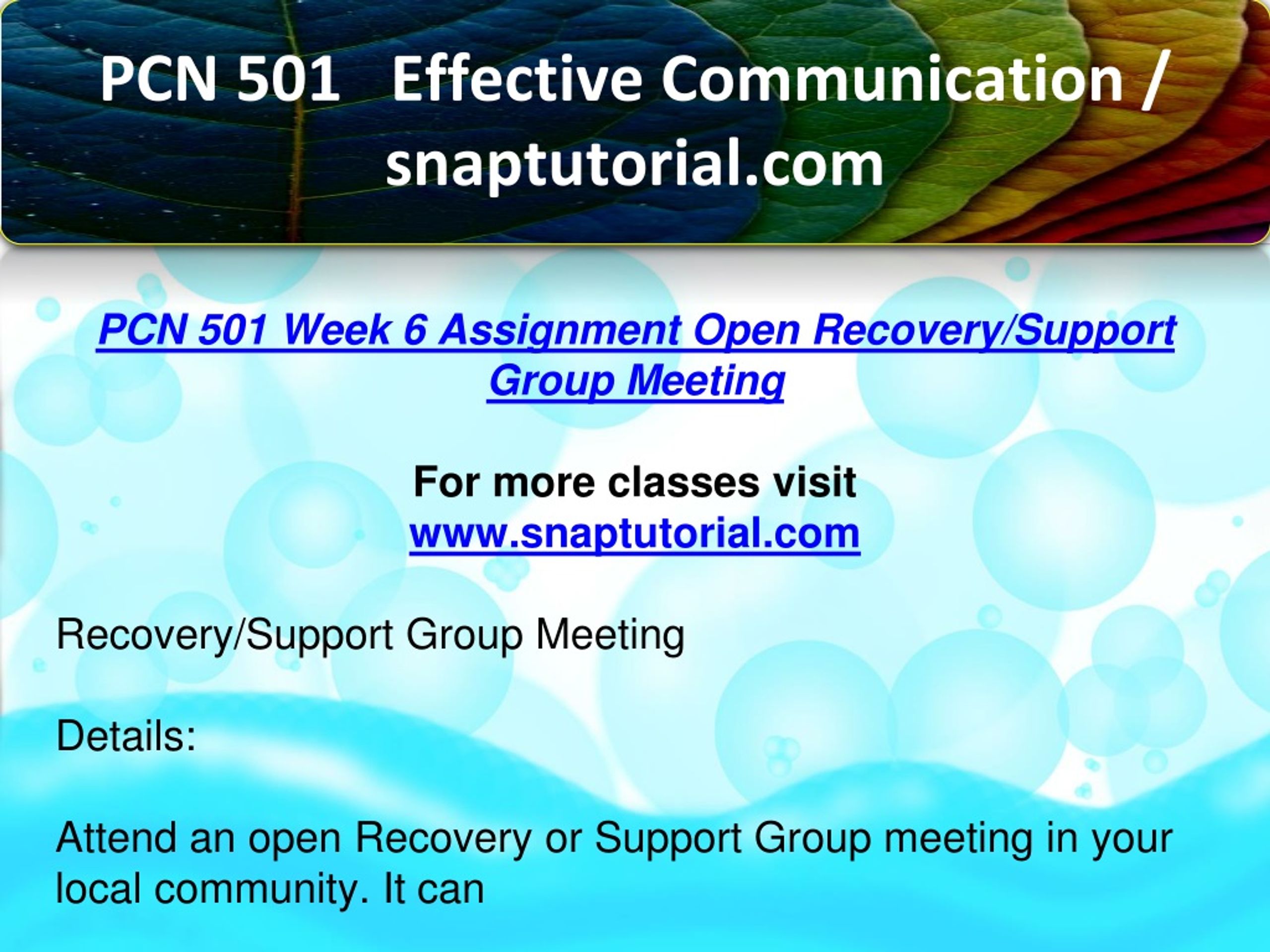 PCN 501 Effective Communication / snaptutorial.com

PCN 501 Week 6 Assignment Open Recovery/Support Group Meeting

For more classes visit
www.snaptutorial.com

Recovery/Support Group Meeting

Details:

Attend an open Recovery or Support Group meeting in your local community. It can